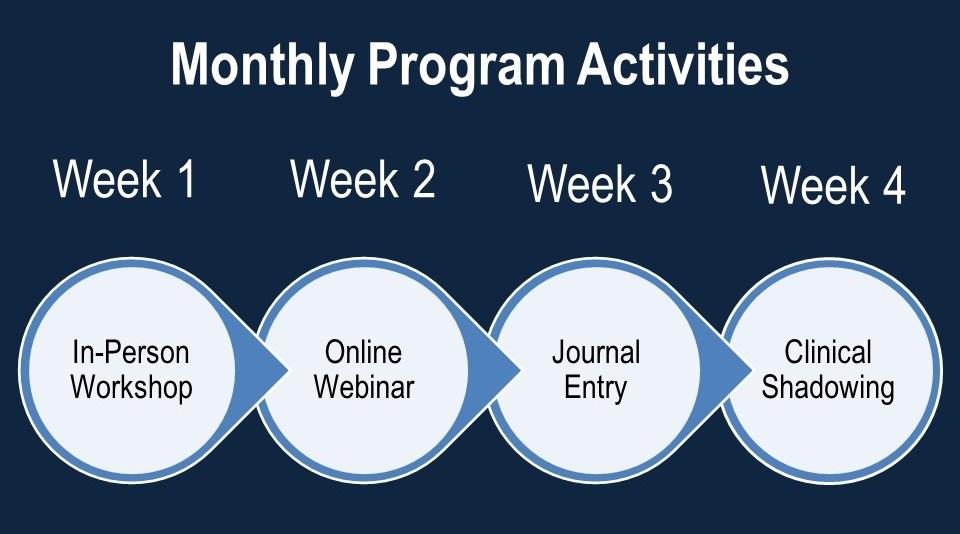 Monthly Program Activities

Week 1

Week 2

Week 3

Week 4

In-Person Workshop

Online Webinar

Journal Entry

Clinical Shadowing